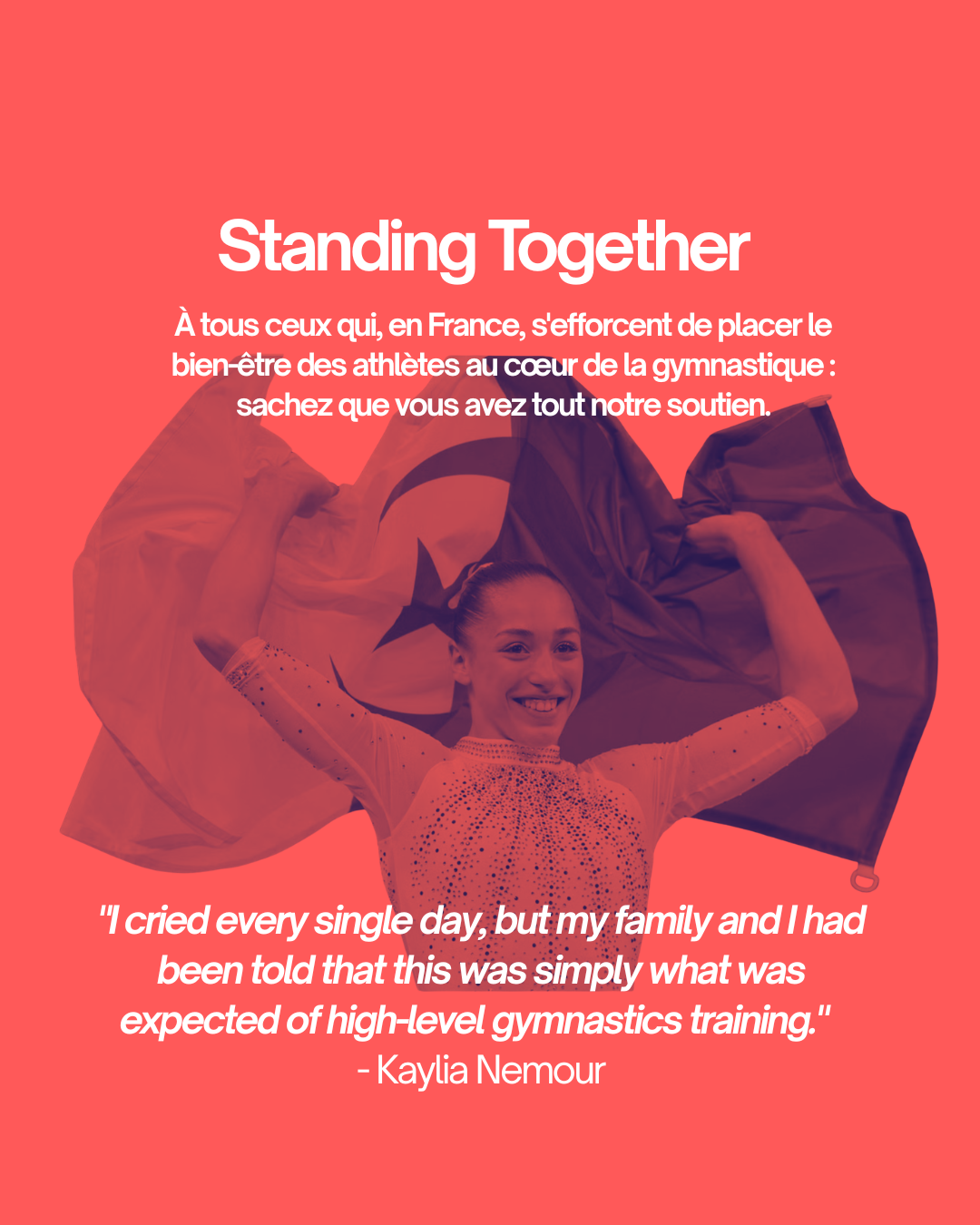 Standing Together

À tous ceux qui, en France, s'efforcent de placer le bien-être des athlètes au cœur de la gymnastique : sachez que vous avez tout notre soutien.

"I cried every single day, but my family and I had been told that this was simply what was expected of high-level gymnastics training."
- Kaylia Nemour